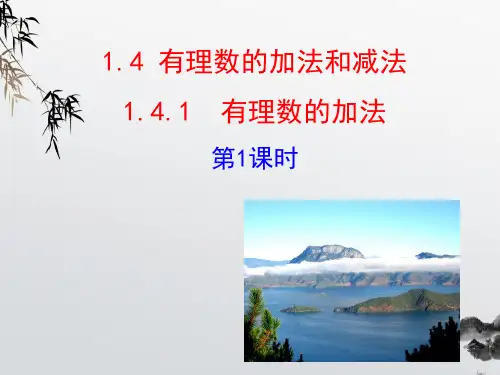 1.4 有理数的加法和减法

1.4.1 有理数的加法

第1课时